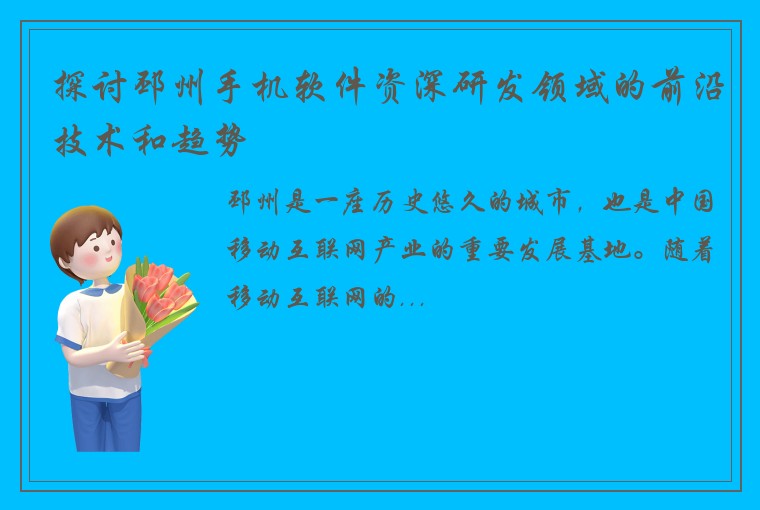 探讨邳州手机软件资深研发领域的前沿技术和趋势

邳州是一座历史悠久的城市，也是中国移动互联网产业的重要发展基地。随着移动互联网的...